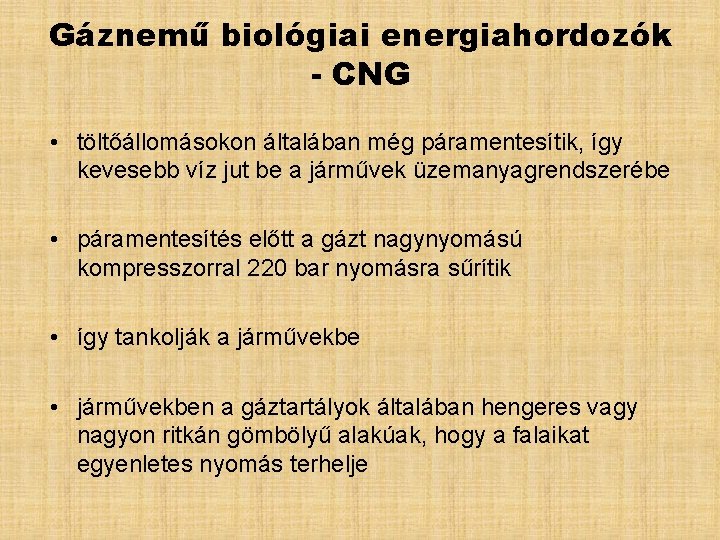 Gáznemű biológiai energiahordozók - CNG

• töltőállomásokon általában még páramentesítik, így kevesebb víz jut be a járművek üzemanyagrendszerébe

• páramentesítés előtt a gázt nagynyomású kompresszorral 220 bar nyomásra sűrítik

• így tankolják a járművekbe

• járművekben a gáztartályok általában hengeres vagy nagyon ritkán gömbölyű alakúak, hogy a falaikat egyenletes nyomás terhelje